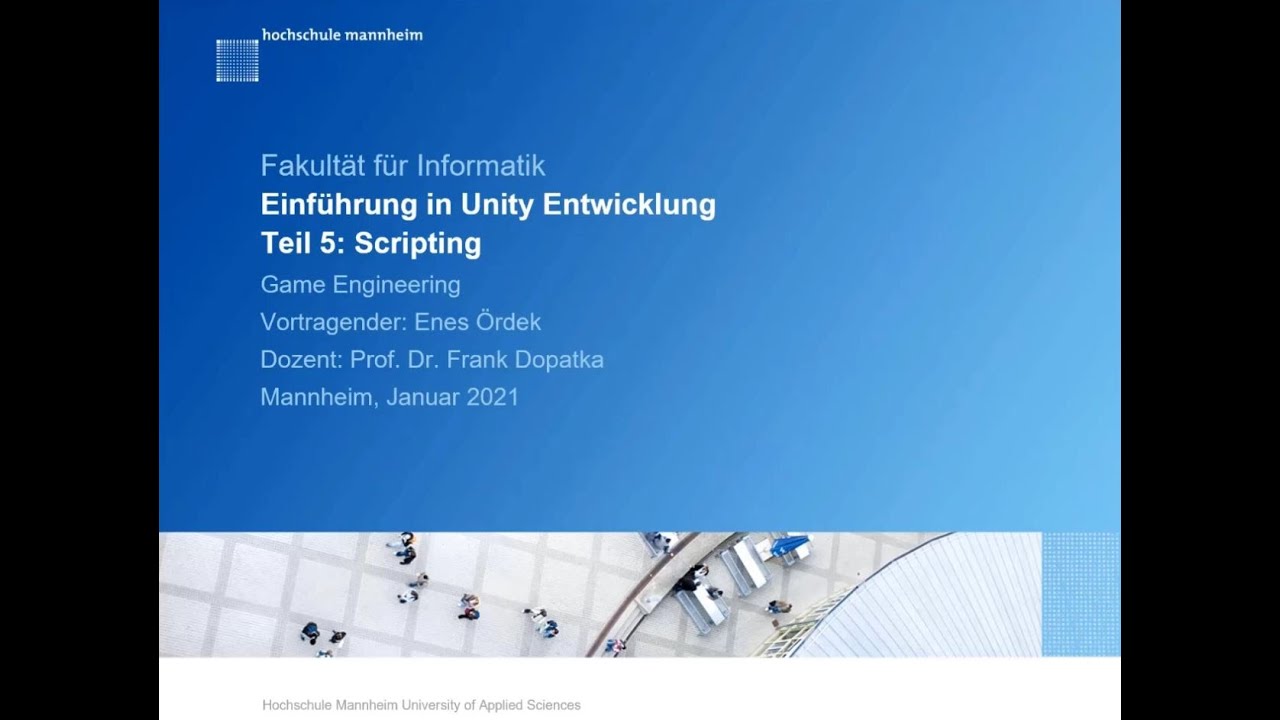 hochschule mannheim

Fakultät für Informatik
Einführung in Unity Entwicklung
Teil 5: Scripting
Game Engineering
Vortragender: Enes Ördek
Dozent: Prof. Dr. Frank Dopatka
Mannheim, Januar 2021

Hochschule Mannheim University of Applied Sciences